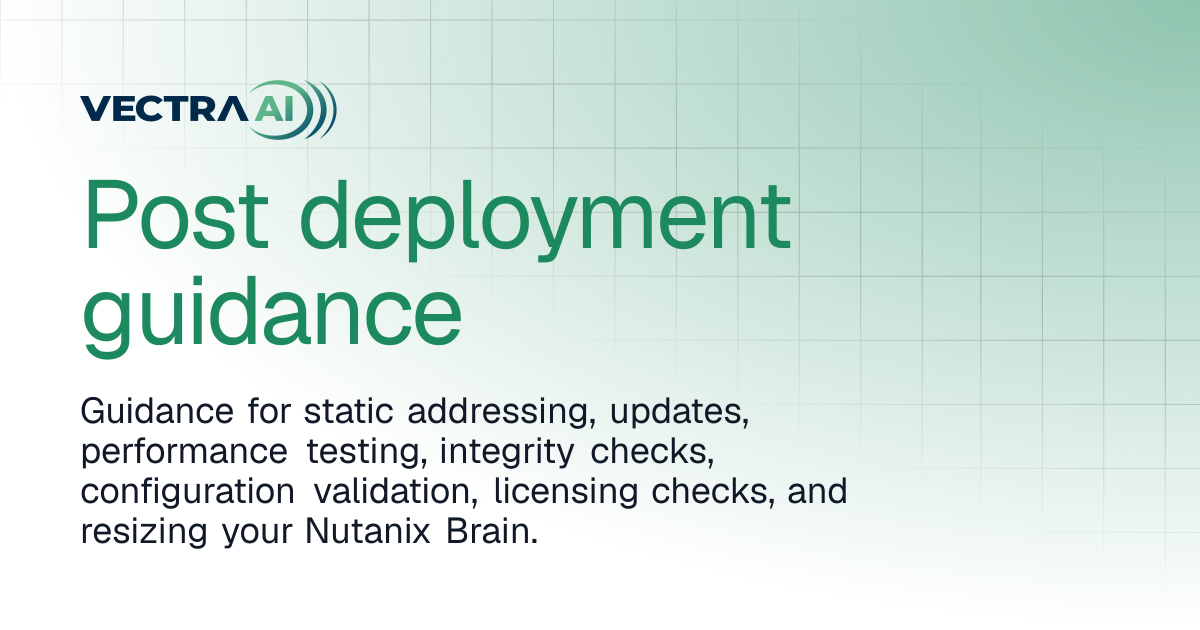 VECTRA AI

Post deployment guidance

Guidance for static addressing, updates, performance testing, integrity checks, configuration validation, licensing checks, and resizing your Nutanix Brain.